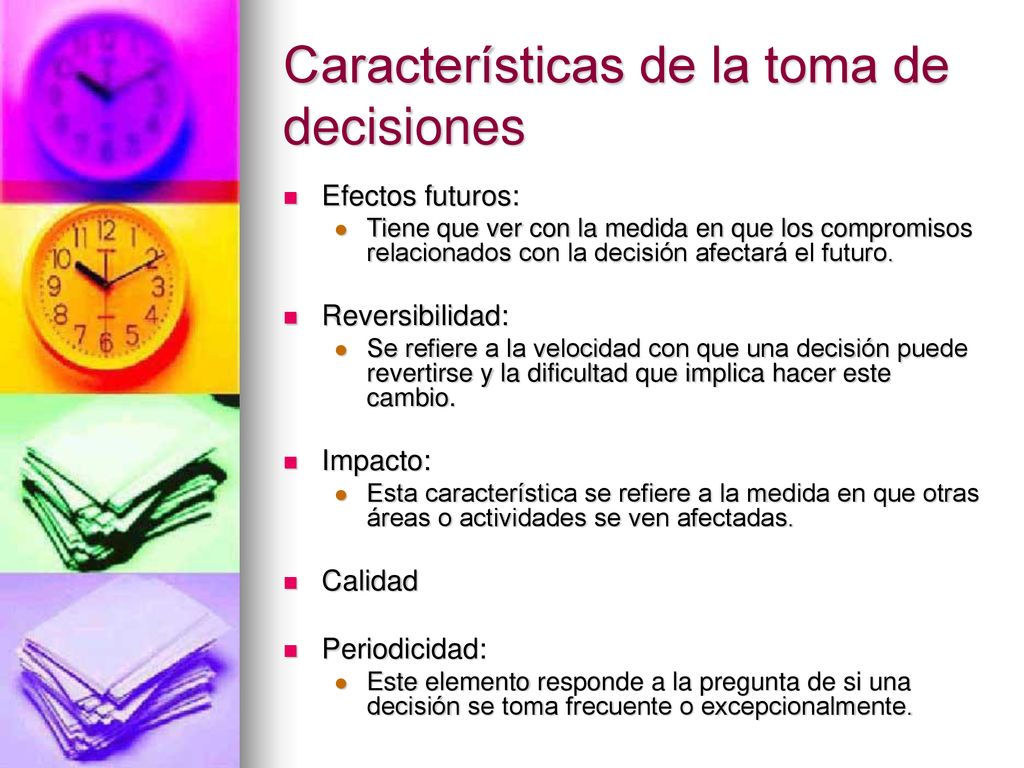 Características de la toma de decisiones

Efectos futuros:
Tiene que ver con la medida en que los compromisos relacionados con la decisión afectará el futuro.

Reversibilidad:
Se refiere a la velocidad con que una decisión puede revertirse y la dificultad que implica hacer este cambio.

Impacto:
Esta característica se refiere a la medida en que otras áreas o actividades se ven afectadas.

Calidad

Periodicidad:
Este elemento responde a la pregunta de si una decisión se toma frecuente o excepcionalmente.